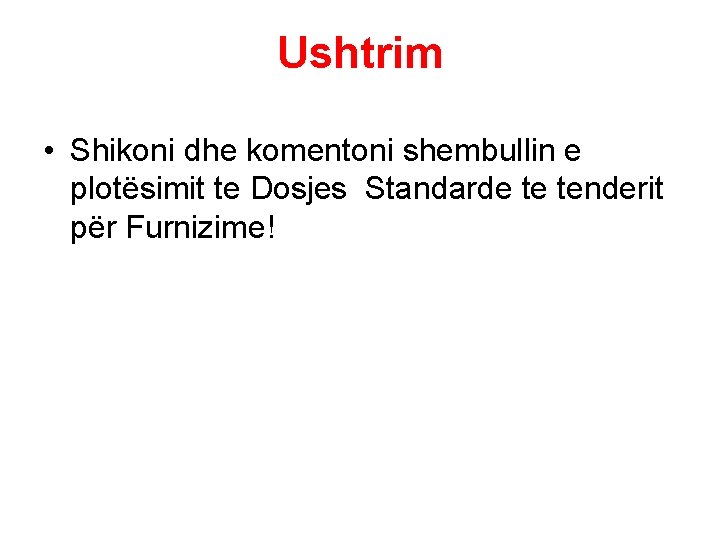 Ushtrim

• Shikoni dhe komentoni shembullin e plotësimit te Dosjes Standarde te tenderit për Furnizime!